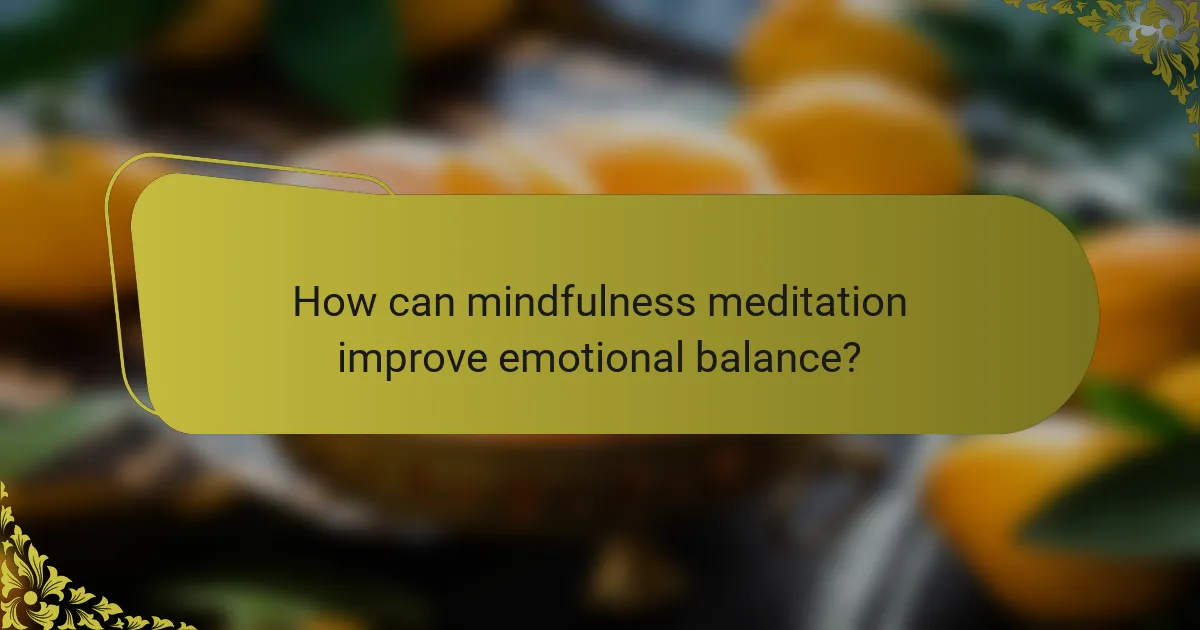 How can mindfulness meditation improve emotional balance?